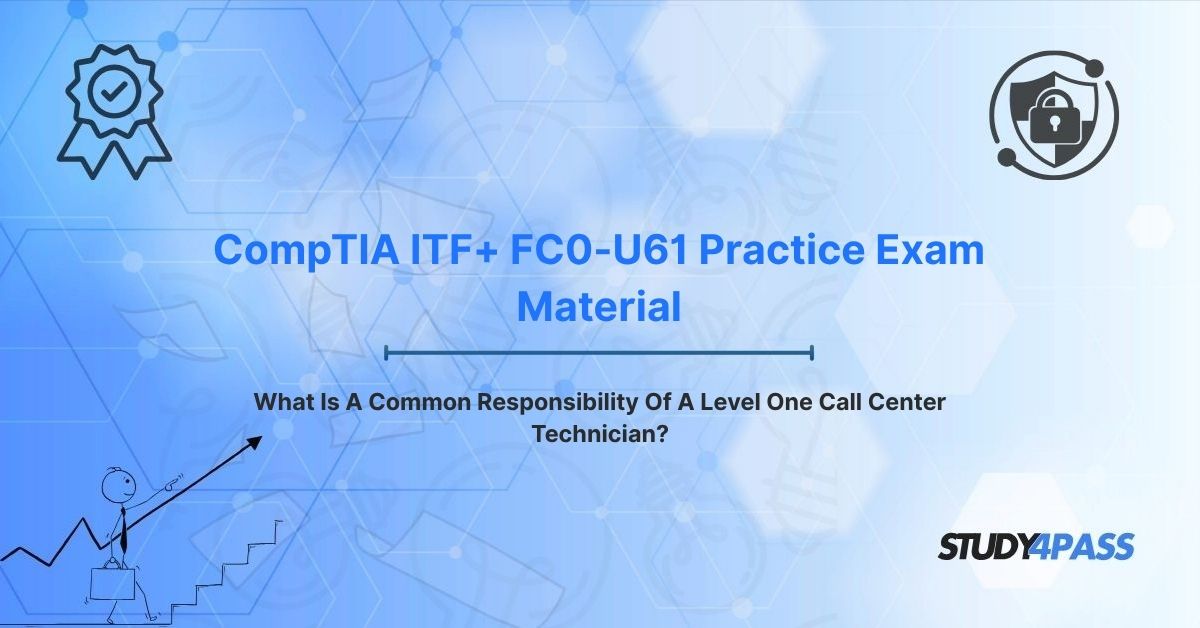 CompTIA ITF+ FC0-U61 Practice Exam Material

What Is A Common Responsibility Of A Level One Call Center Technician?

STUDY4PASS